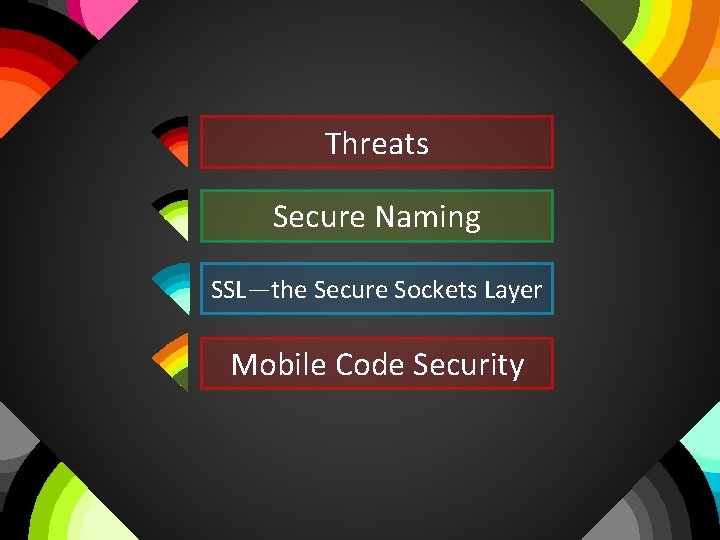 Threats

Secure Naming

SSL—the Secure Sockets Layer

Mobile Code Security